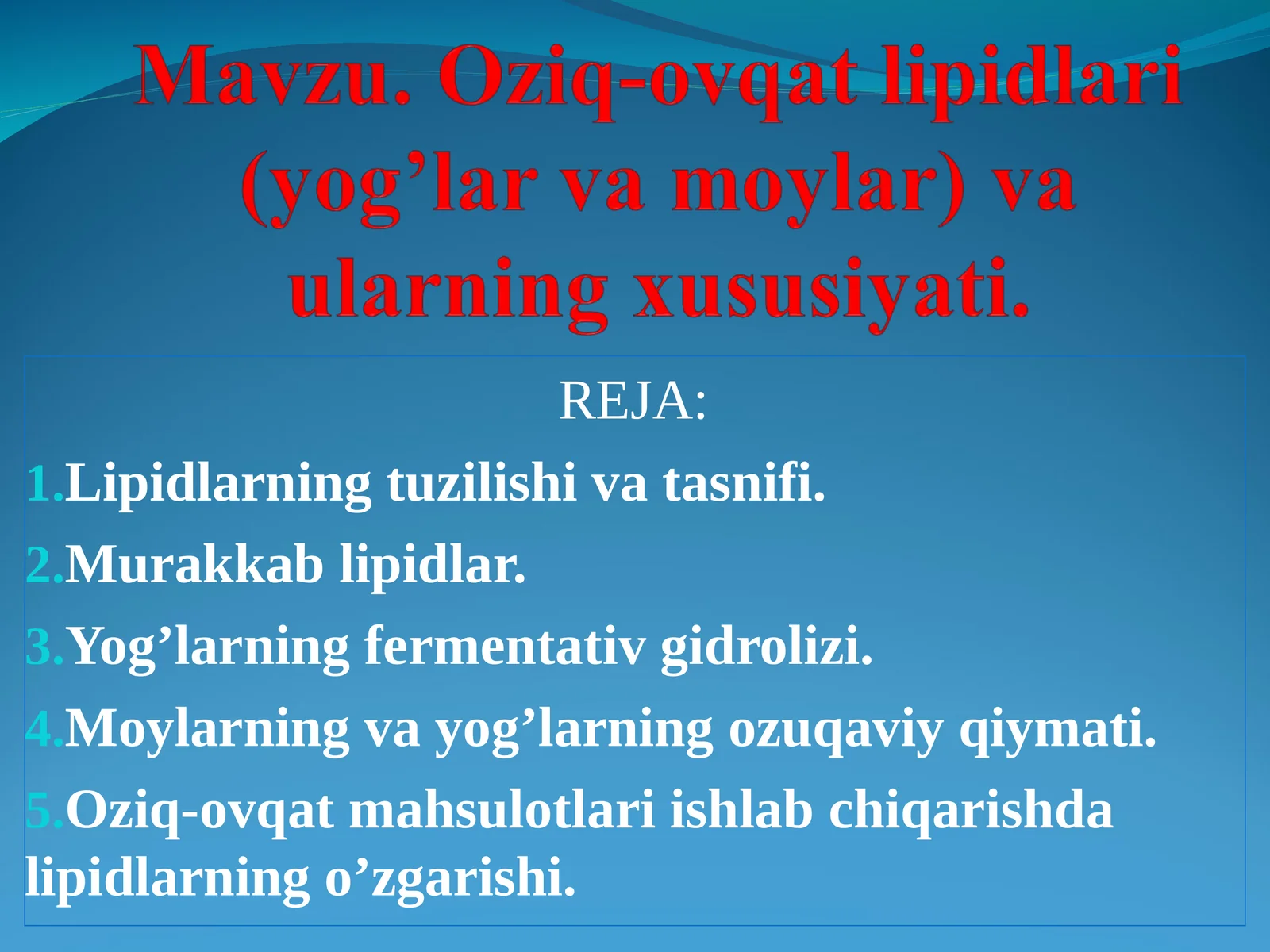 Mavzu. Oziq-ovqat lipidlari (yog’lar va moylar) va ularning xususiyati.

REJA:

1.Lipidlarning tuzilishi va tasnifi.

2.Murakkab lipidlar.

3.Yog’larning fermentativ gidrolizi.

4.Moylarning va yog’larning ozuqaviy qiymati.

5.Oziq-ovqat mahsulotlari ishlab chiqarishda lipidlarning o’zgarishi.